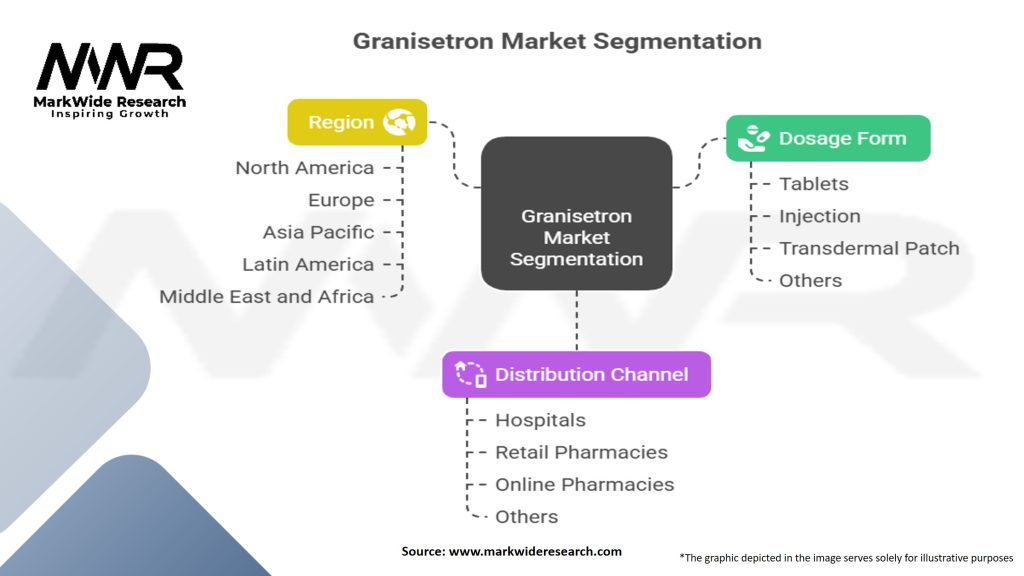 MWR
MarkWide Research
Inspiring Growth

Granisetron Market Segmentation

Region
North America
Europe
Asia Pacific
Latin America
Middle East and Africa

Granisetron Market Segmentation

Dosage Form
Tablets
Injection
Transdermal Patch
Others

Distribution Channel
Hospitals
Retail Pharmacies
Online Pharmacies
Others

Source: www.markwideresearch.com

*The graphic depicted in the image serves solely for illustrative purposes